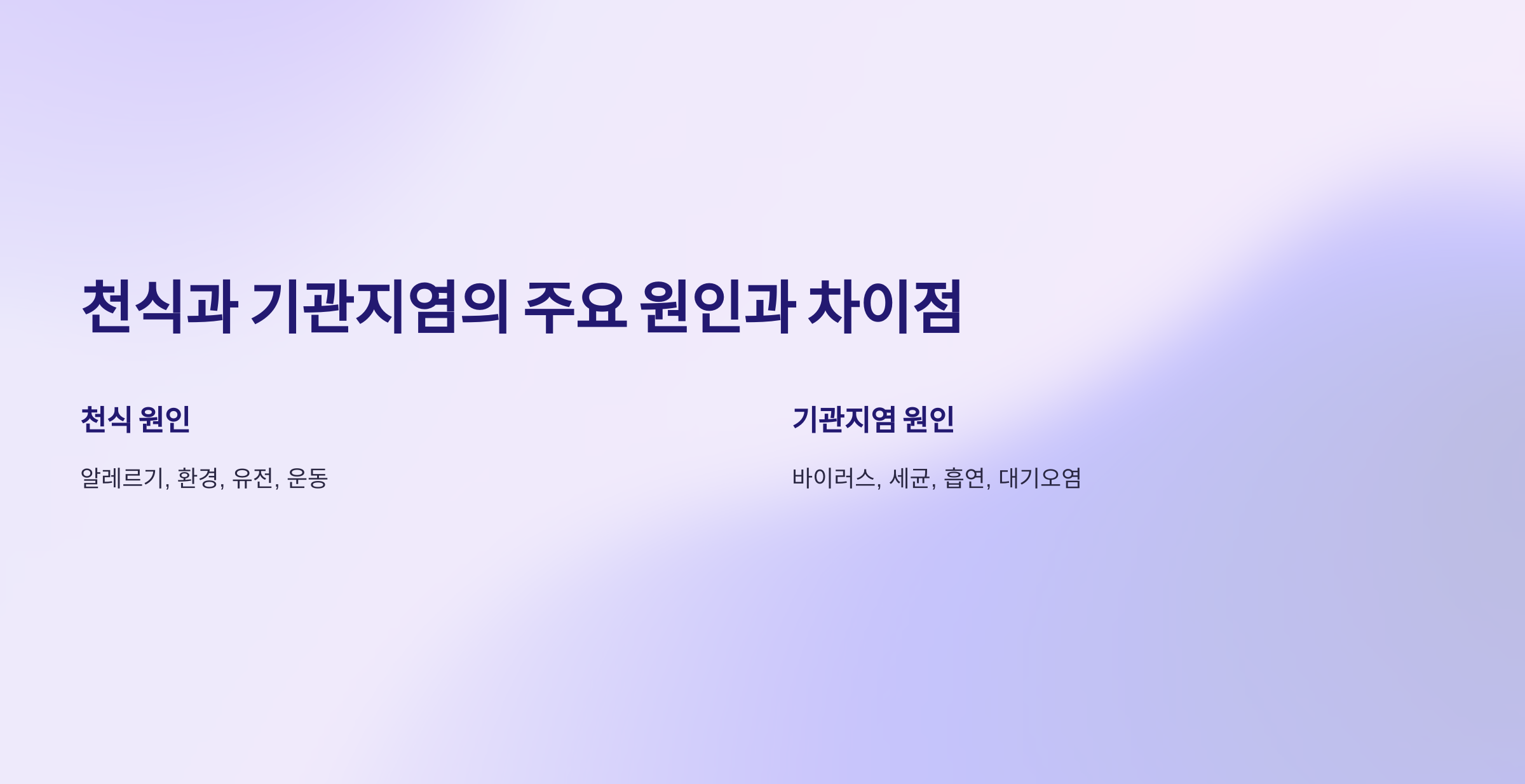 천식과 기관지염의 주요 원인과 차이점

천식 원인

알레르기, 환경, 유전, 운동

기관지염 원인

바이러스, 세균, 흡연, 대기오염